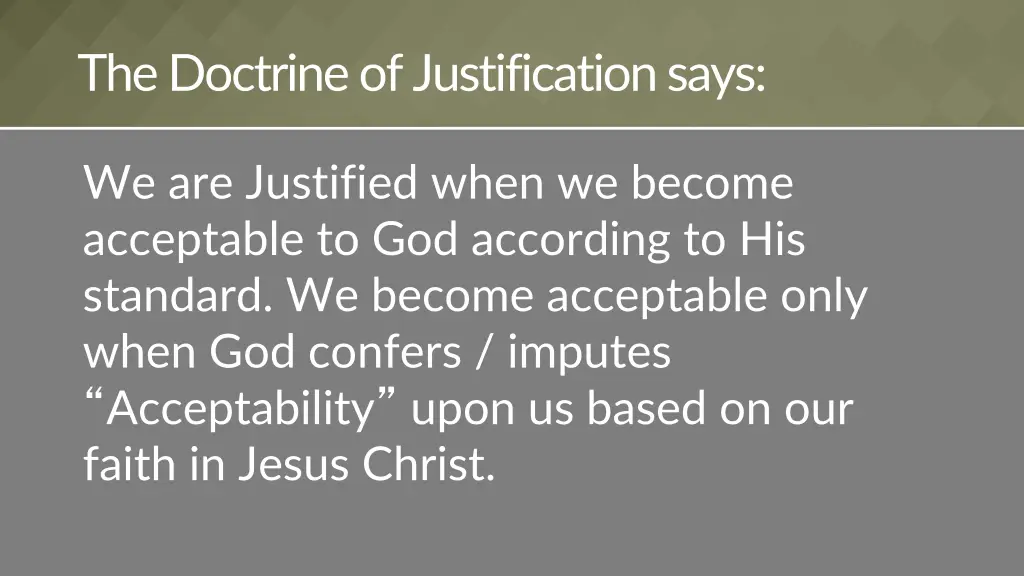 The Doctrine of Justification says:

We are Justified when we become acceptable to God according to His standard. We become acceptable only when God confers / imputes “Acceptability” upon us based on our faith in Jesus Christ.